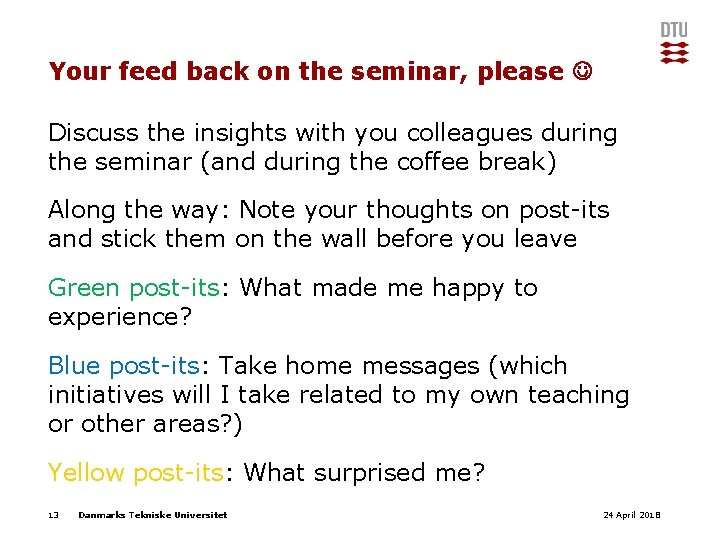 DTU

Your feed back on the seminar, please ☺

Discuss the insights with you colleagues during the seminar (and during the coffee break)

Along the way: Note your thoughts on post-its and stick them on the wall before you leave

Green post-its: What made me happy to experience?

Blue post-its: Take home messages (which initiatives will I take related to my own teaching or other areas?)

Yellow post-its: What surprised me?

13 Danmarks Tekniske Universitet 24 April 2018